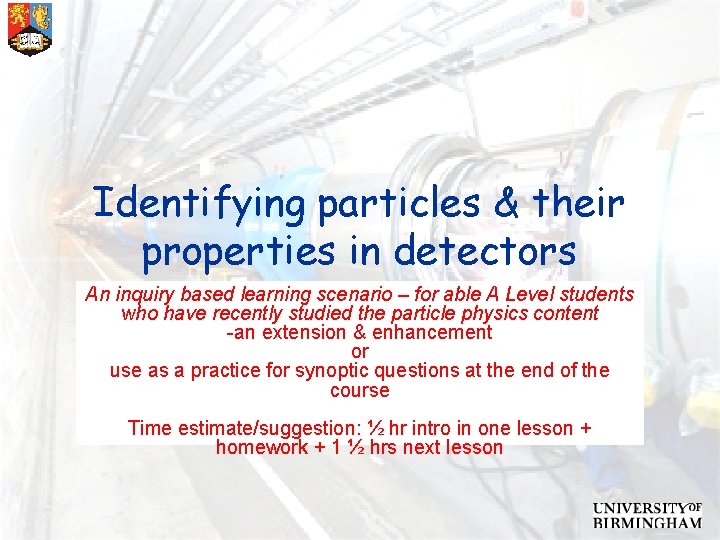 Identifying particles & their properties in detectors

An inquiry based learning scenario – for able A Level students who have recently studied the particle physics content
-an extension & enhancement
or
use as a practice for synoptic questions at the end of the course

Time estimate/suggestion: ½ hr intro in one lesson + homework + 1 ½ hrs next lesson

UNIVERSITY OF BIRMINGHAM